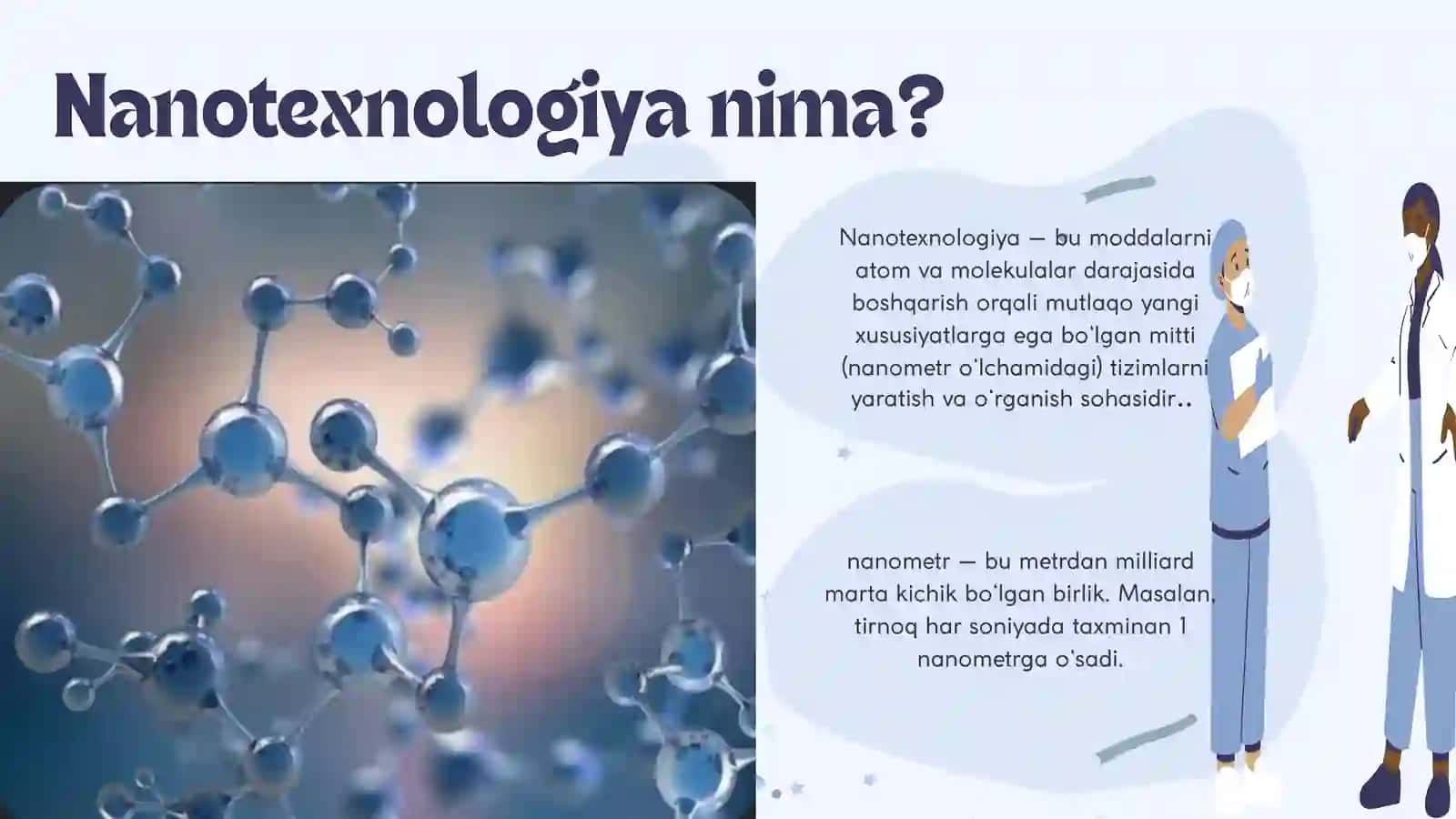 Nanotexnologiya nima?

Nanotexnologiya — bu moddalarni atom va molekulalar darajasida boshqarish orqali mutlaqo yangi xususiyatlarga ega bo'lgan mitti (nanometr o'lchamidagi) tizimlarni yaratish va o'rganish sohasidir..

nanometr — bu metrdan milliard marta kichik bo'lgan birlik. Masalan, tirnoq har soniyada taxminan 1 nanometrga o'sadi.